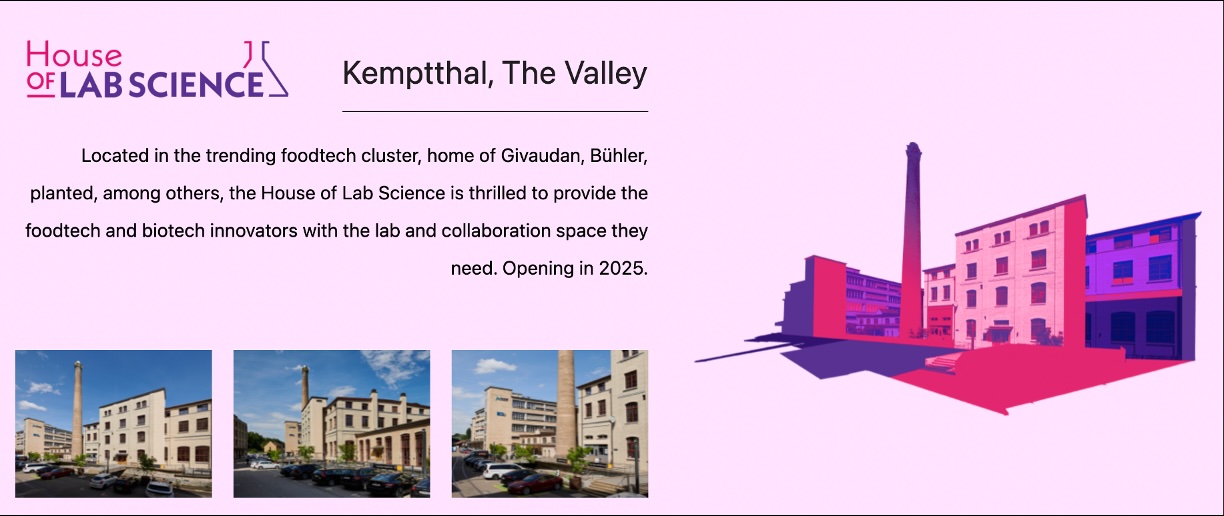 House OF LAB SCIENCE

Kemptthal, The Valley

Located in the trending foodtech cluster, home of Givaudan, Bühler, planted, among others, the House of Lab Science is thrilled to provide the foodtech and biotech innovators with the lab and collaboration space they need. Opening in 2025.